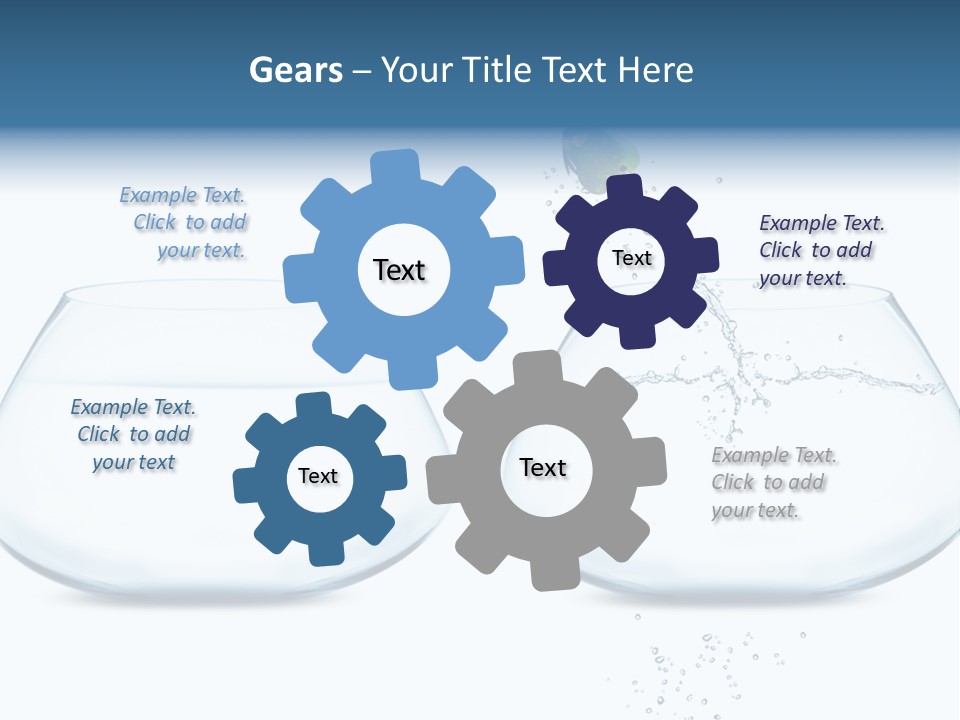 Gears – Your Title Text Here

Example Text. Click to add your text.

Text

Text

Example Text. Click to add your text.

Example Text. Click to add your text

Text

Text

Example Text. Click to add your text.